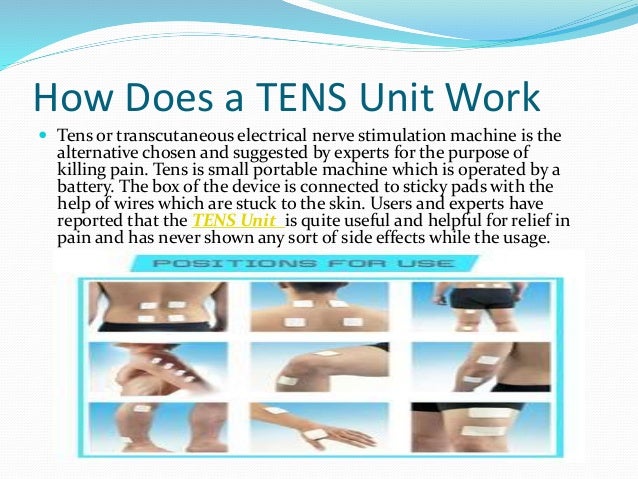 How Does a TENS Unit Work

Tens or transcutaneous electrical nerve stimulation machine is the alternative chosen and suggested by experts for the purpose of killing pain. Tens is small portable machine which is operated by a battery. The box of the device is connected to sticky pads with the help of wires which are stuck to the skin. Users and experts have reported that the TENS Unit is quite useful and helpful for relief in pain and has never shown any sort of side effects while the usage.

POSITIONS FOR USE